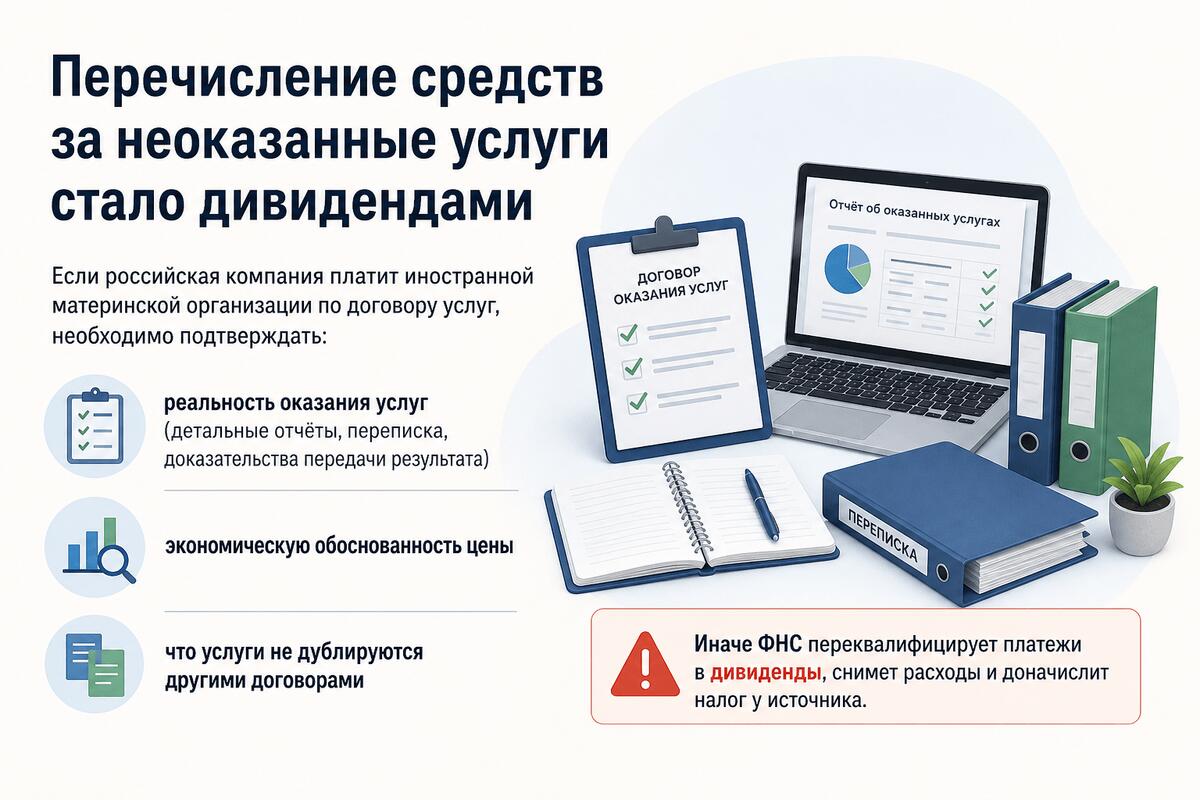 Перечисление средств за неоказанные услуги стало дивидендами

Если российская компания платит иностранной материнской организации по договору услуг, необходимо подтверждать:

реальность оказания услуг (детальные отчёты, переписка, доказательства передачи результата)

экономическую обоснованность цены

что услуги не дублируются другими договорами

ДОГОВОР ОКАЗАНИЯ УСЛУГ

Отчёт об оказанных услугах

ПЕРЕПИСКА

Иначе ФНС переквалифицирует платежи в дивиденды, снимет расходы и доначислит налог у источника.